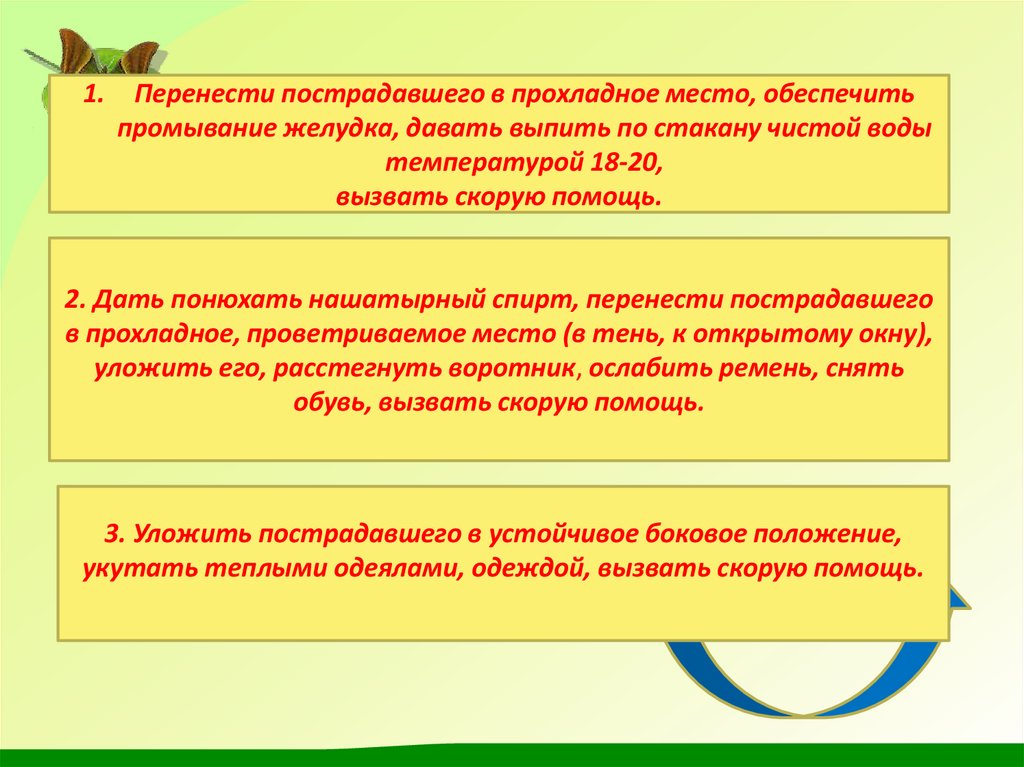 1. Перенести пострадавшего в прохладное место, обеспечить промывание желудка, давать выпить по стакану чистой воды температурой 18-20,
вызвать скорую помощь.

2. Дать понюхать нашатырный спирт, перенести пострадавшего в прохладное, проветриваемое место (в тень, к открытому окну), уложить его, расстегнуть воротник, ослабить ремень, снять обувь, вызвать скорую помощь.

3. Уложить пострадавшего в устойчивое боковое положение, укутать теплыми одеялами, одеждой, вызвать скорую помощь.